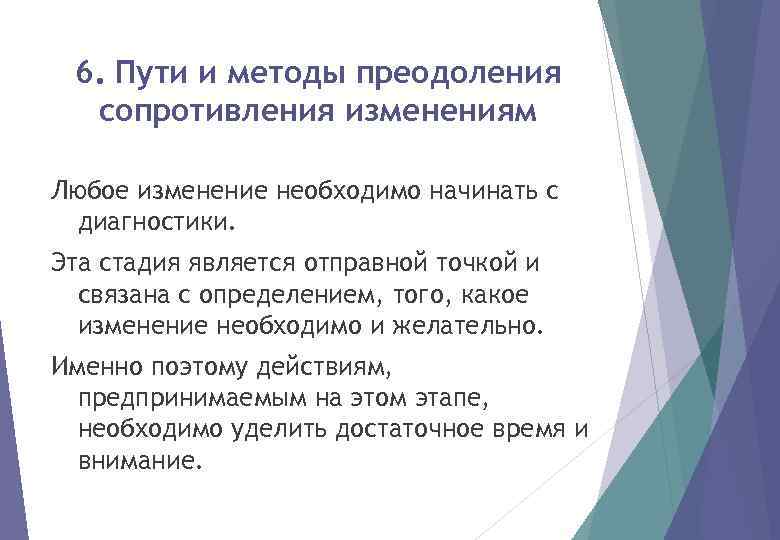 6. Пути и методы преодоления сопротивления изменениям

Любое изменение необходимо начинать с диагностики.

Эта стадия является отправной точкой и связана с определением, того, какое изменение необходимо и желательно.

Именно поэтому действиям, предпринимаемым на этом этапе, необходимо уделить достаточное время и внимание.